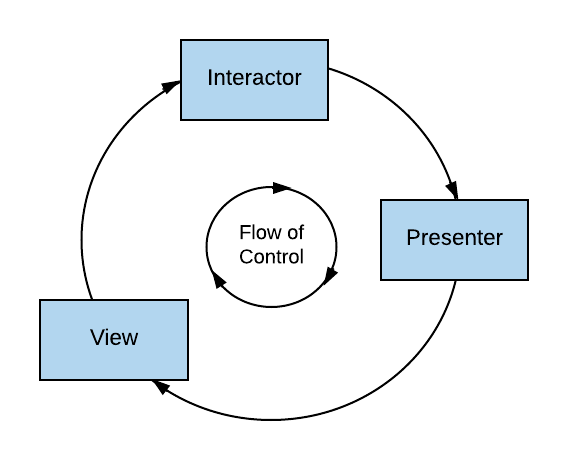 Interactor

Flow of Control

Presenter

View